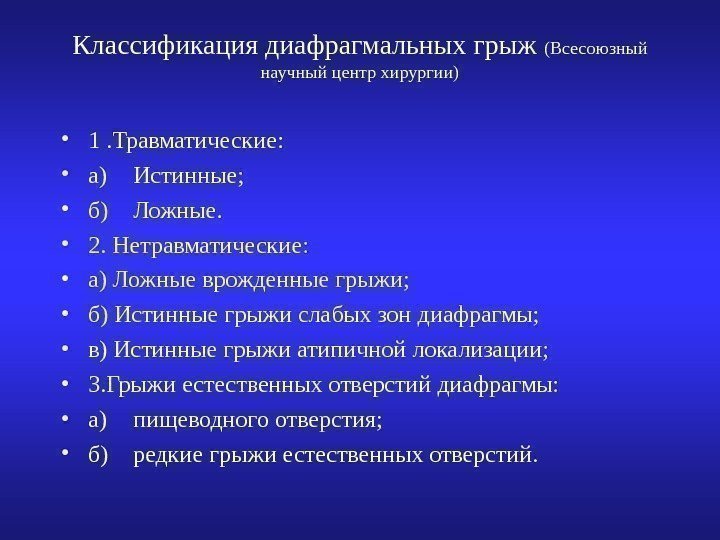 Классификация диафрагмальных грыж (Всесоюзный научный центр хирургии)

• 1 .Травматические:
• а) Истинные;
• б) Ложные.
• 2. Нетравматические:
• а) Ложные врожденные грыжи;
• б) Истинные грыжи слабых зон диафрагмы;
• в) Истинные грыжи атипичной локализации;
• 3.Грыжи естественных отверстий диафрагмы:
• а) пищеводного отверстия;
• б) редкие грыжи естественных отверстий.